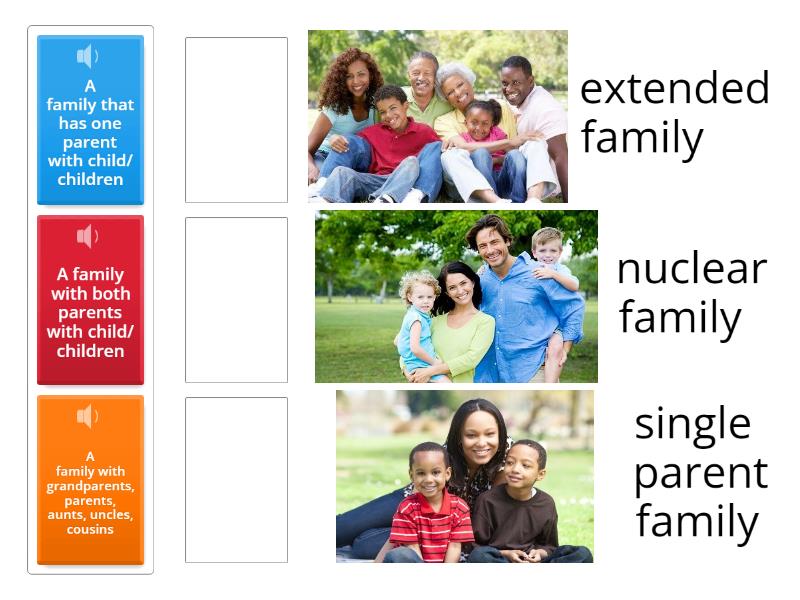 A family that has one parent with child/ children

A family with both parents with child/ children

A family with grandparents, parents, aunts, uncles, cousins

extended family

nuclear family

single parent family